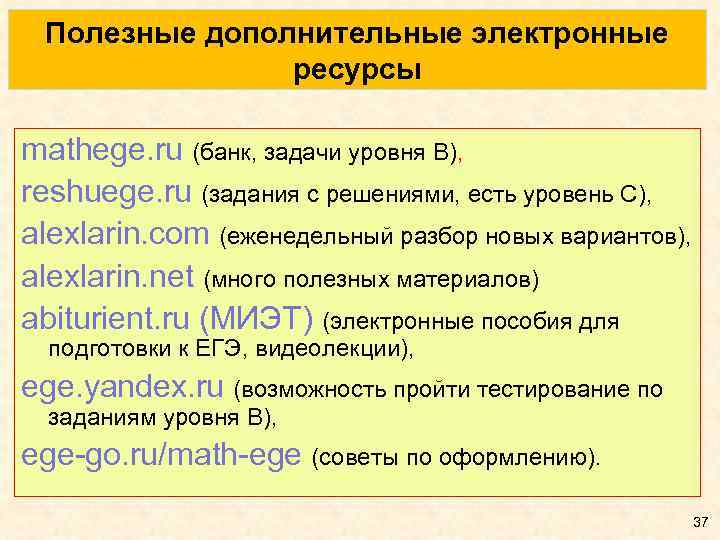 Полезные дополнительные электронные ресурсы

mathege.ru (банк, задачи уровня В),

reshuege.ru (задания с решениями, есть уровень С),

alexlarin.com (еженедельный разбор новых вариантов),

alexlarin.net (много полезных материалов)

abiturient.ru (МИЭТ) (электронные пособия для подготовки к ЕГЭ, видеолекции),

ege.yandex.ru (возможность пройти тестирование по заданиям уровня В),

ege-go.ru/math-ege (советы по оформлению).

37